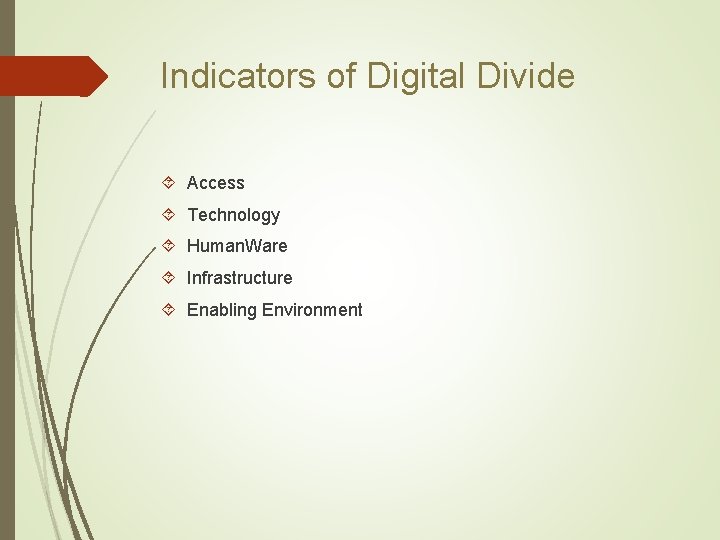 Indicators of Digital Divide

Access
Technology
Human.Ware
Infrastructure
Enabling Environment